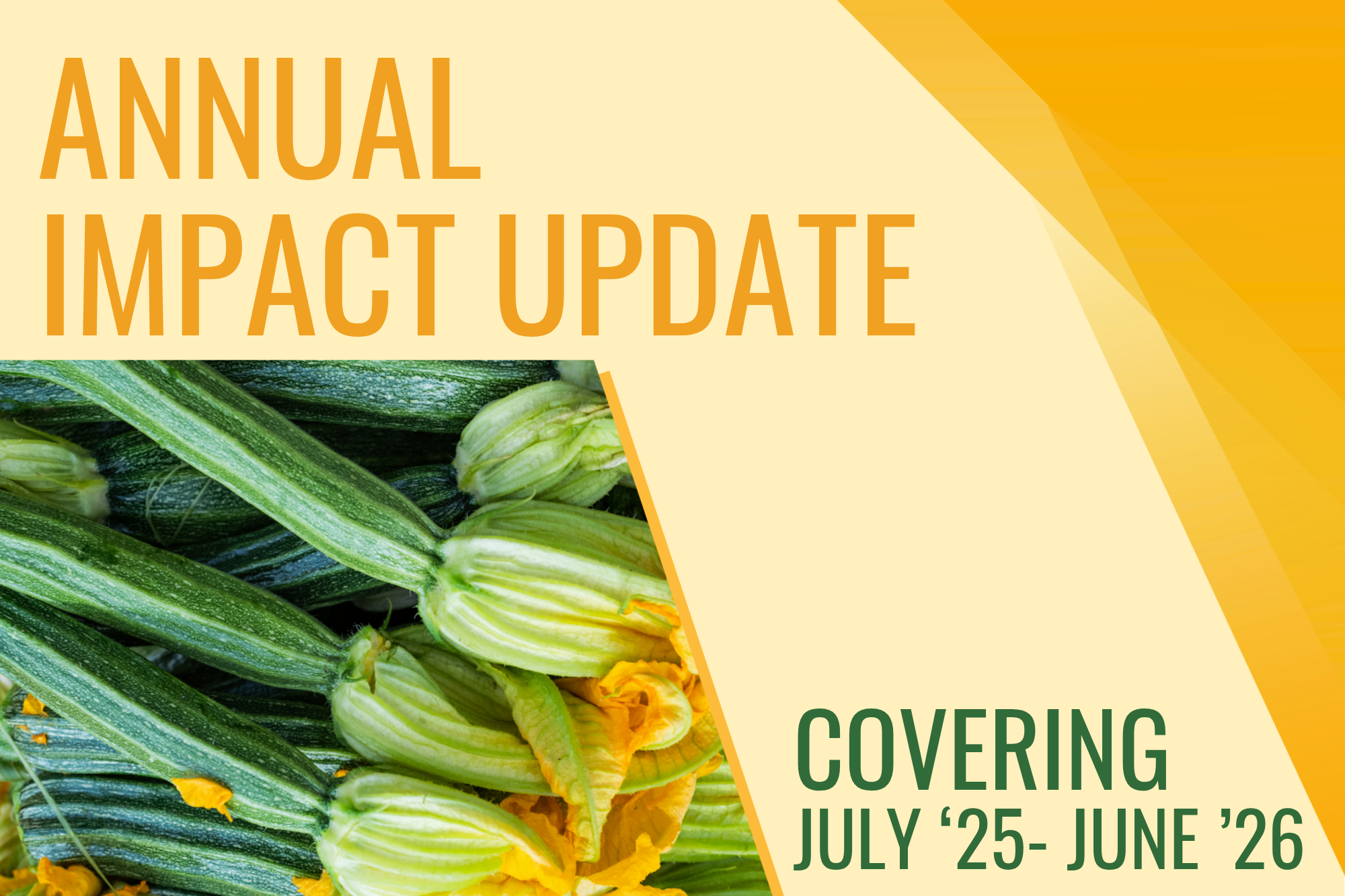 ANNUAL IMPACT UPDATE

COVERING
JULY ‘25- JUNE ’26